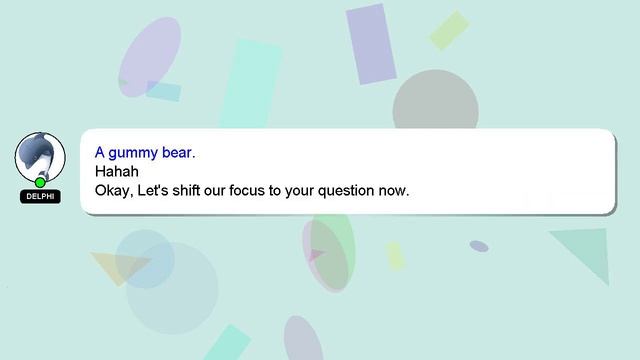 DELPHI

A gummy bear.
Hahah
Okay, Let's shift our focus to your question now.